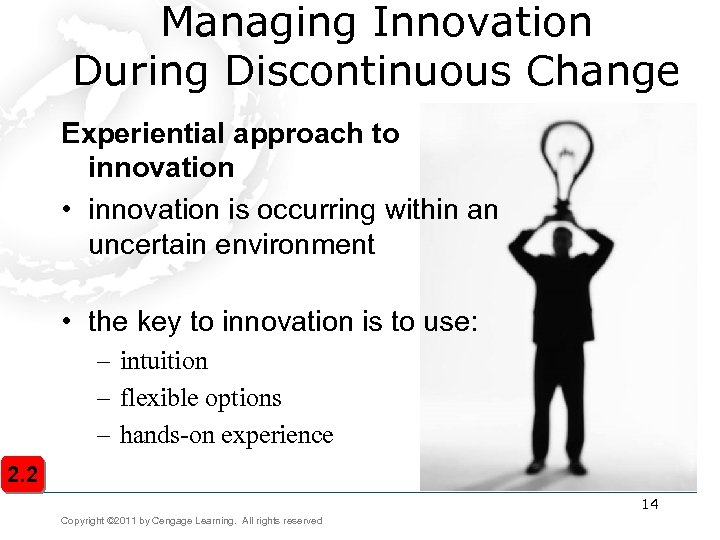 Managing Innovation During Discontinuous Change

Experiential approach to innovation

• innovation is occurring within an uncertain environment

• the key to innovation is to use:
– intuition
– flexible options
– hands-on experience

2.2

14

Copyright ©2011 by Cengage Learning. All rights reserved